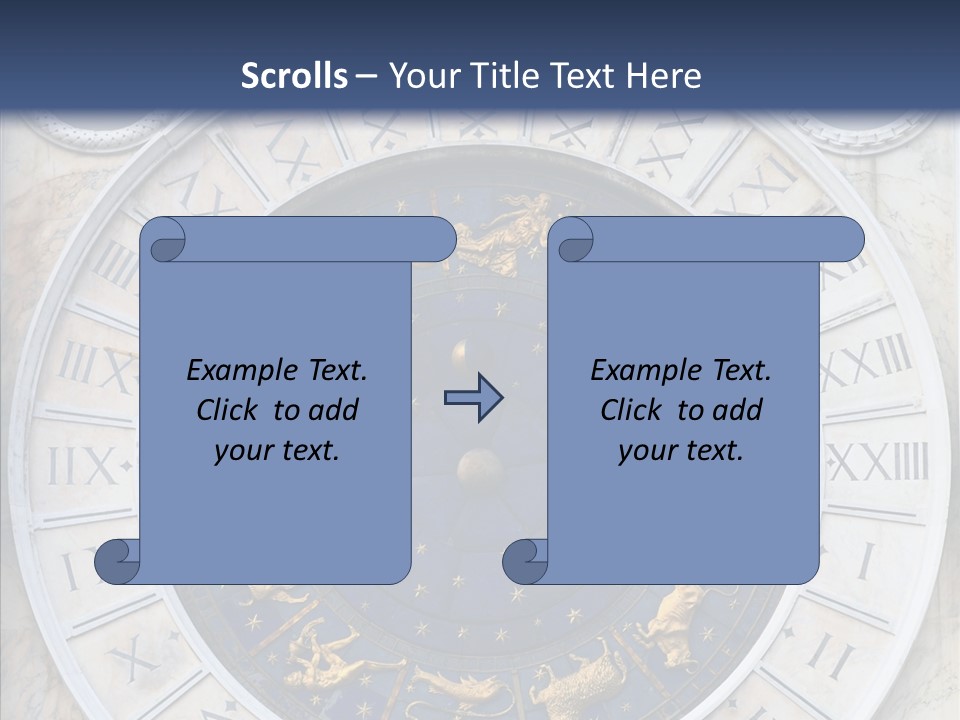 Scrolls – Your Title Text Here

Example Text. Click to add your text.

Example Text. Click to add your text.